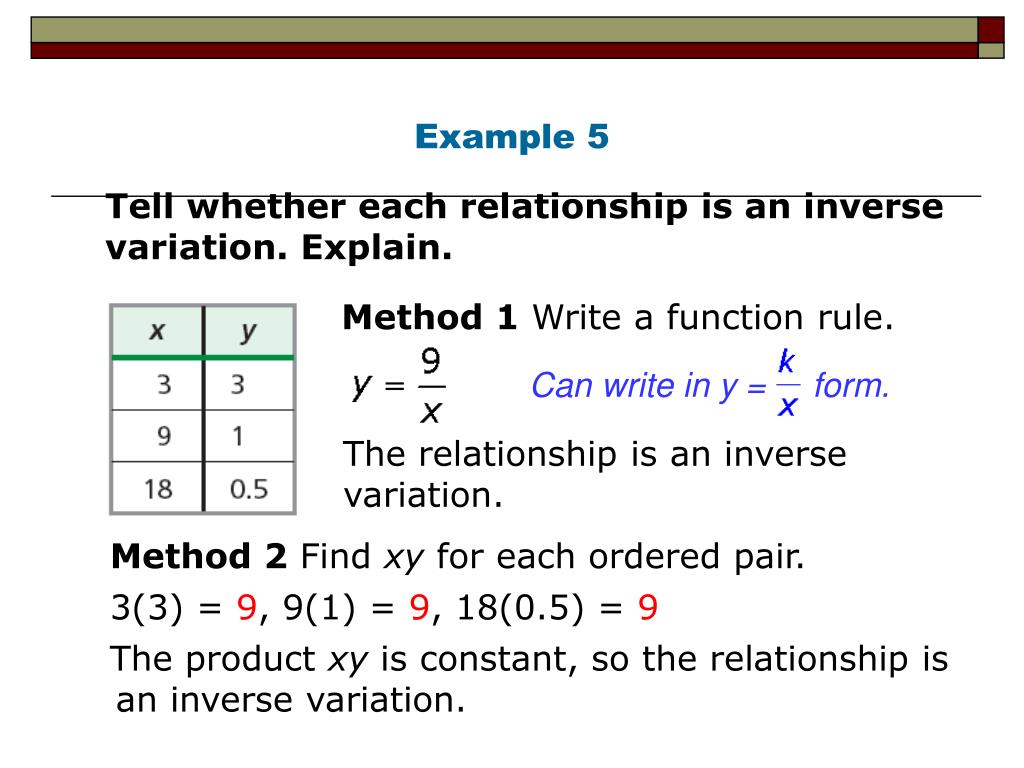 Example 5

Tell whether each relationship is an inverse variation. Explain.

| x | y |
|---|---|
| 3 | 3 |
| 9 | 1 |
| 18 | 0.5 |

Method 1 Write a function rule.

$y = \frac{9}{x}$ Can write in $y = \frac{k}{x}$ form.

The relationship is an inverse variation.

Method 2 Find xy for each ordered pair.

3(3) = 9, 9(1) = 9, 18(0.5) = 9

The product xy is constant, so the relationship is an inverse variation.